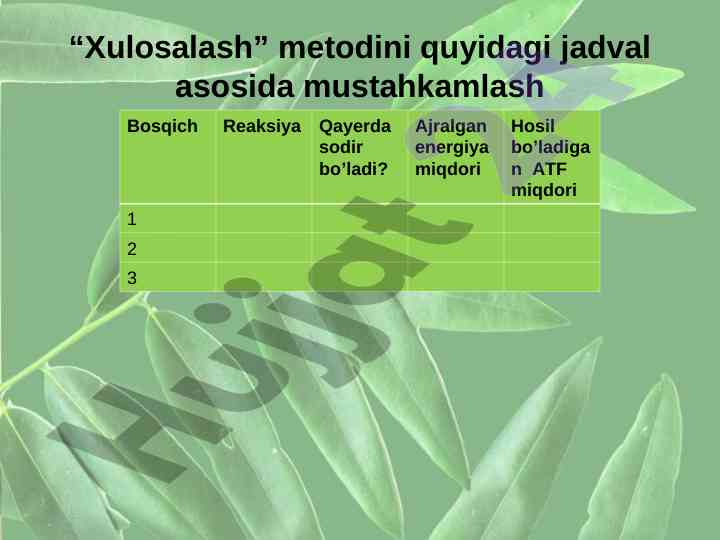 “Xulosalash” metodini quyidagi jadval asosida mustahkamlash

| Bosqich | Reaksiya | Qayerda sodir bo’ladi? | Ajralgan energiya miqdori | Hosil bo’ladigan ATF miqdori |
|---|---|---|---|---|
| 1 | | | | |
| 2 | | | | |
| 3 | | | | |

Hujjat